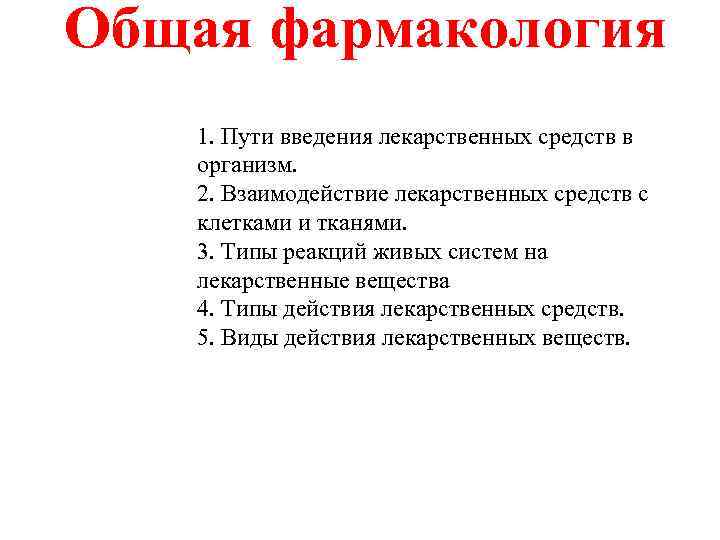 Общая фармакология

1. Пути введения лекарственных средств в организм.
2. Взаимодействие лекарственных средств с клетками и тканями.
3. Типы реакций живых систем на лекарственные вещества
4. Типы действия лекарственных средств.
5. Виды действия лекарственных веществ.